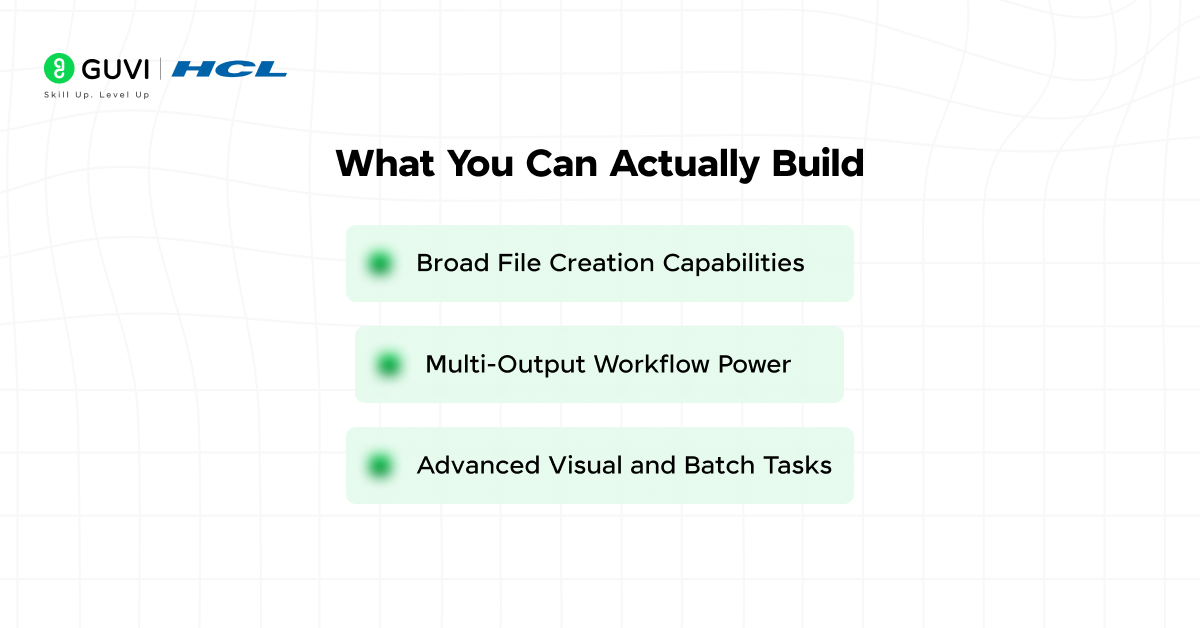 GUVI | HCL
Skill Up. Level Up

What You Can Actually Build

Broad File Creation Capabilities

Multi-Output Workflow Power

Advanced Visual and Batch Tasks